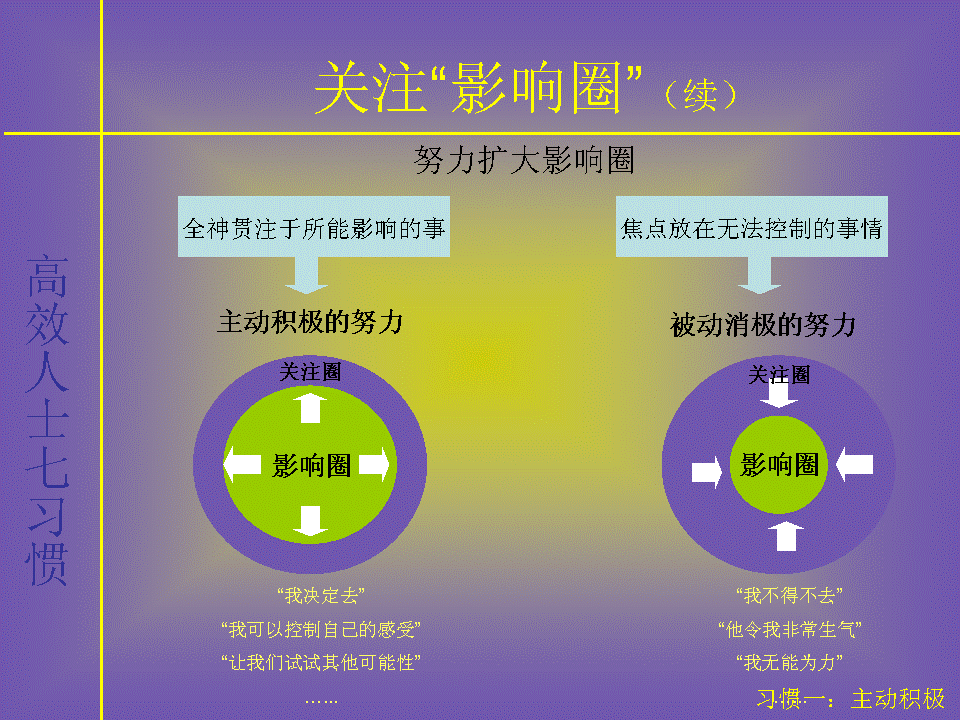 关注“影响圈”（续）

高效人士七习惯

努力扩大影响圈

全神贯注于所能影响的事

主动积极的努力

关注圈

影响圈

“我决定去”
“我可以控制自己的感受”
“让我们试试其他可能性”
……

焦点放在无法控制的事情

被动消极的努力

关注圈

影响圈

“我不得不去”
“他令我非常生气”
“我无能为力”

习惯一：主动积极